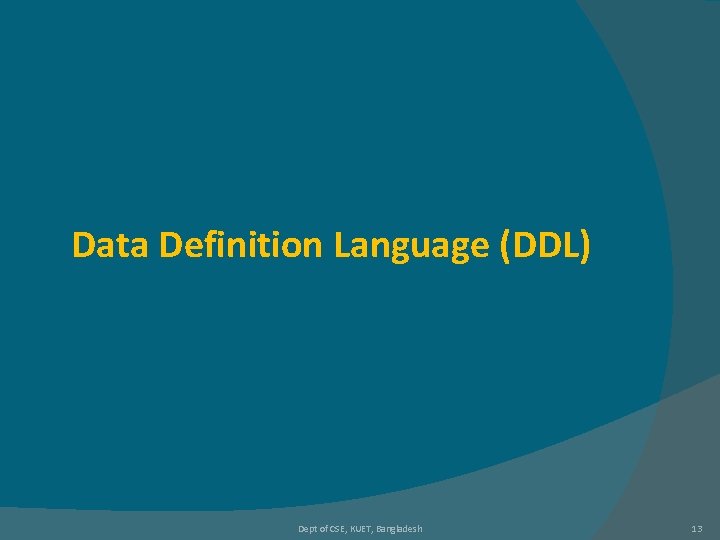 Data Definition Language (DDL)

Dept of CSE, KUET, Bangladesh

13